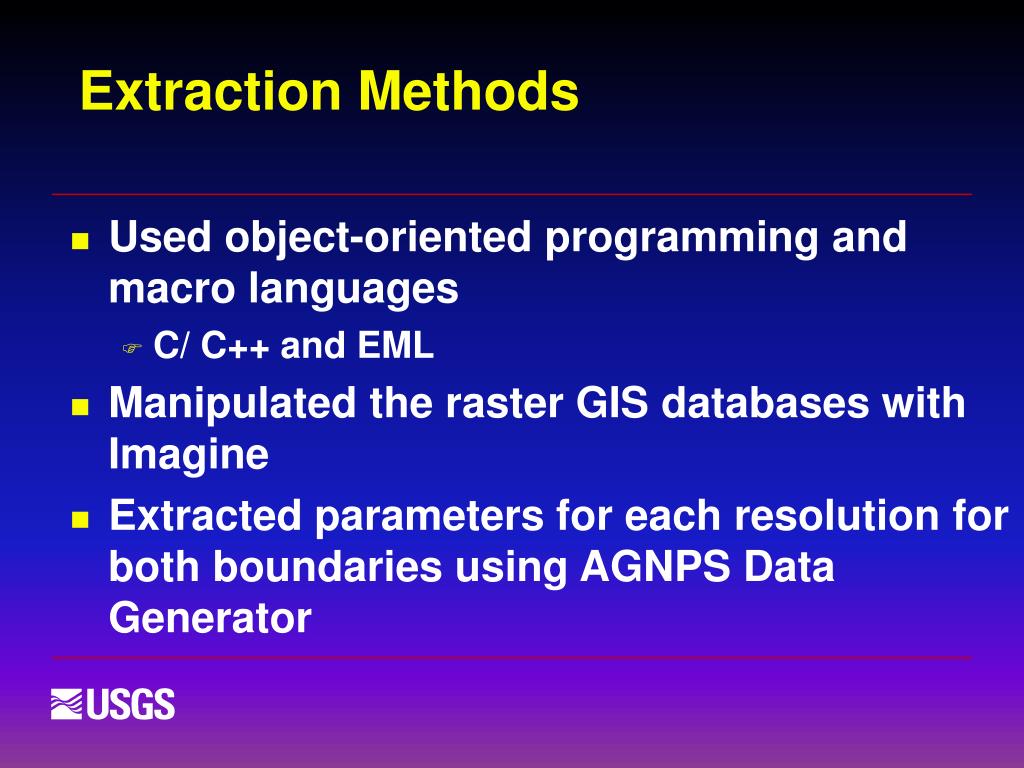 Extraction Methods

Used object-oriented programming and macro languages

C/ C++ and EML

Manipulated the raster GIS databases with Imagine

Extracted parameters for each resolution for both boundaries using AGNPS Data Generator

USGS